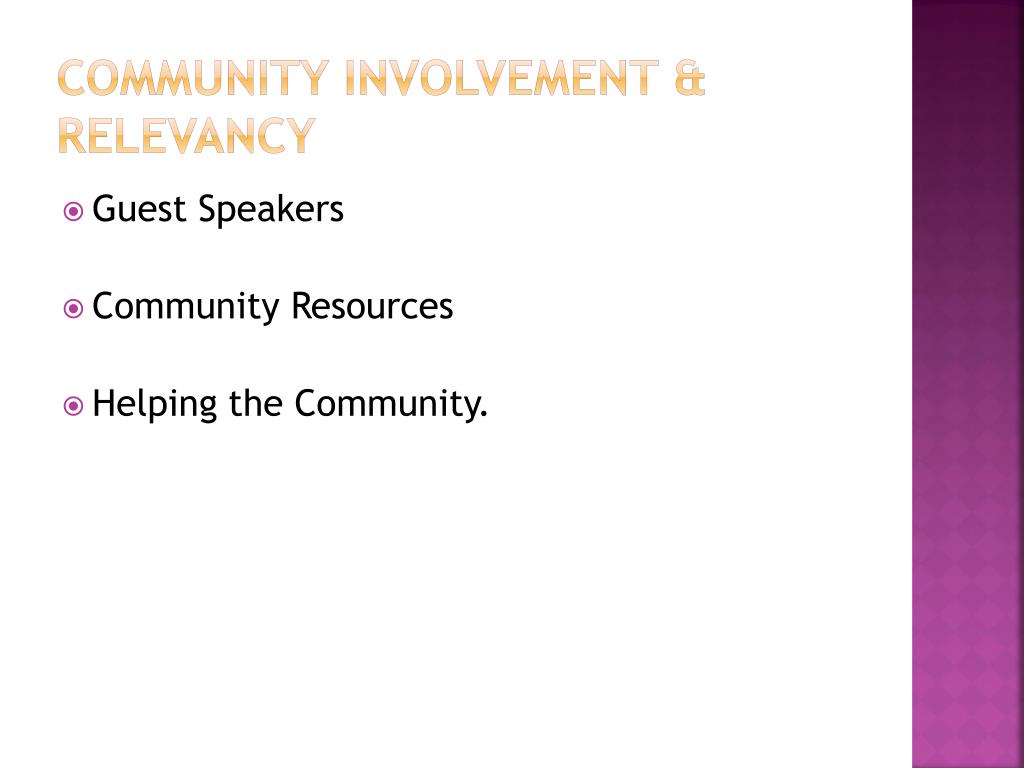 COMMUNITY INVOLVEMENT & RELEVANCY

Guest Speakers

Community Resources

Helping the Community.